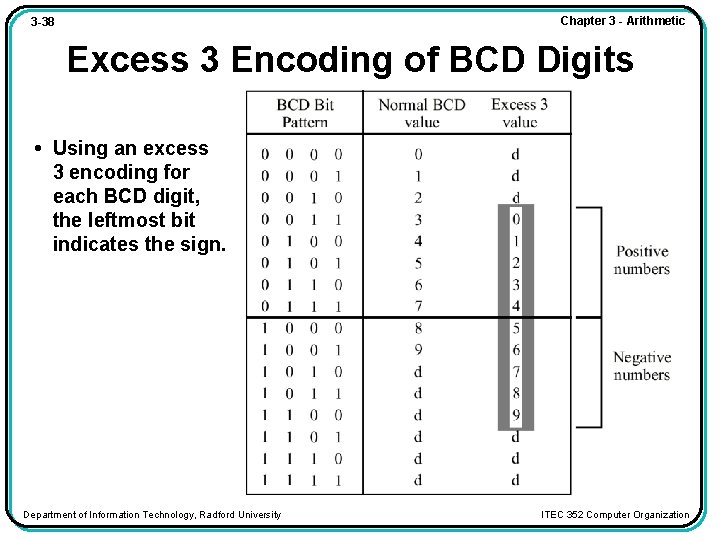 3-38

Chapter 3 - Arithmetic

Excess 3 Encoding of BCD Digits

• Using an excess 3 encoding for each BCD digit, the leftmost bit indicates the sign.

| BCD Bit Pattern | Normal BCD value | Excess 3 value |
|---|---|---|
| 0 0 0 0 | 0 | d |
| 0 0 0 1 | 1 | d |
| 0 0 1 0 | 2 | d |
| 0 0 1 1 | 3 | 0 |
| 0 1 0 0 | 4 | 1 |
| 0 1 0 1 | 5 | 2 |
| 0 1 1 0 | 6 | 3 |
| 0 1 1 1 | 7 | 4 |
| 1 0 0 0 | 8 | 5 |
| 1 0 0 1 | 9 | 6 |
| 1 0 1 0 | d | 7 |
| 1 0 1 1 | d | 8 |
| 1 1 0 0 | d | 9 |
| 1 1 0 1 | d | d |
| 1 1 1 0 | d | d |
| 1 1 1 1 | d | d |

Positive numbers

Negative numbers

Department of Information Technology, Radford University

ITEC 352 Computer Organization